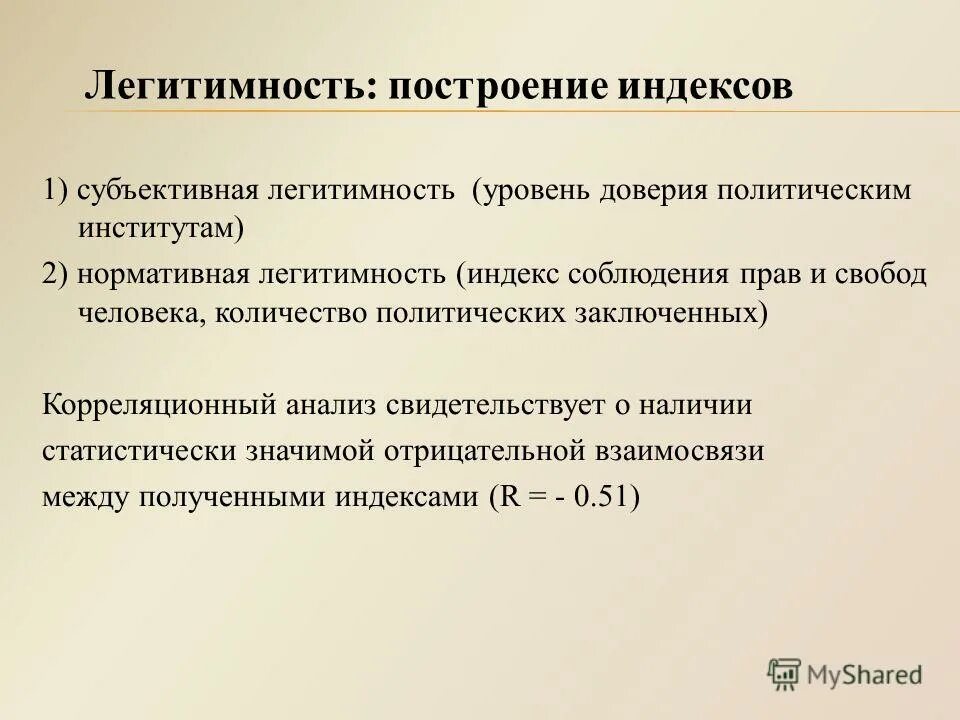 Легитимность: построение индексов

1) субъективная легитимность (уровень доверия политическим институтам)

2) нормативная легитимность (индекс соблюдения прав и свобод человека, количество политических заключенных)

Корреляционный анализ свидетельствует о наличии статистически значимой отрицательной взаимосвязи между полученными индексами (R = - 0.51)

MyShared